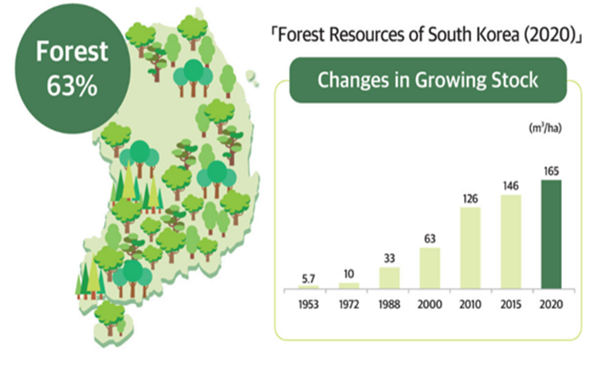 Forest 63%

「Forest Resources of South Korea (2020)」

Changes in Growing Stock

($m^3$/ha)

5.7
10
33
63
126
146
165

1953
1972
1988
2000
2010
2015
2020